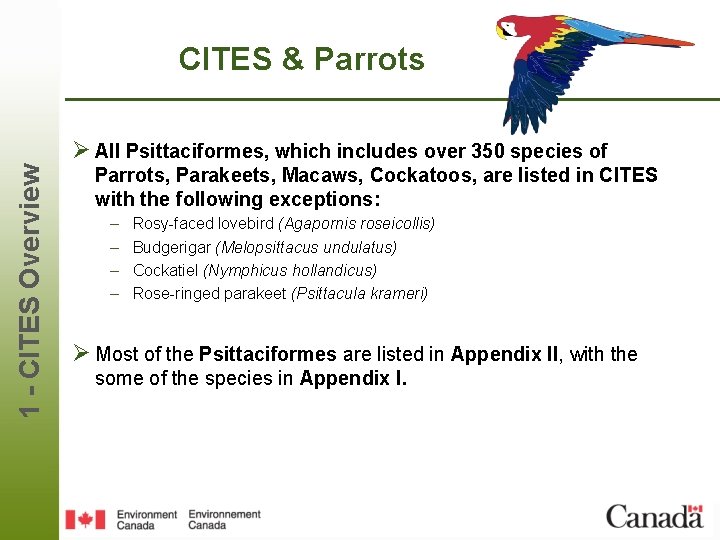 1 - CITES Overview

CITES & Parrots

➢ All Psittaciformes, which includes over 350 species of Parrots, Parakeets, Macaws, Cockatoos, are listed in CITES with the following exceptions:

– Rosy-faced lovebird (Agapornis roseicollis)
– Budgerigar (Melopsittacus undulatus)
– Cockatiel (Nymphicus hollandicus)
– Rose-ringed parakeet (Psittacula krameri)

➢ Most of the Psittaciformes are listed in Appendix II, with the some of the species in Appendix I.

Environment Canada Environnement Canada

Canada